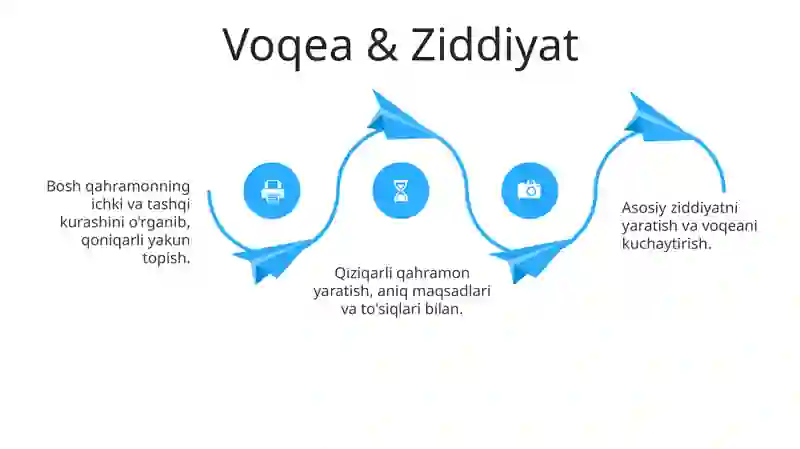 Voqea & Ziddiyat

Bosh qahramonning ichki va tashqi kurashini o'rganib, qoniqarli yakun topish.

Qiziqarli qahramon yaratish, aniq maqsadlari va to'siqlari bilan.

Asosiy ziddiyatni yaratish va voqeani kuchaytirish.